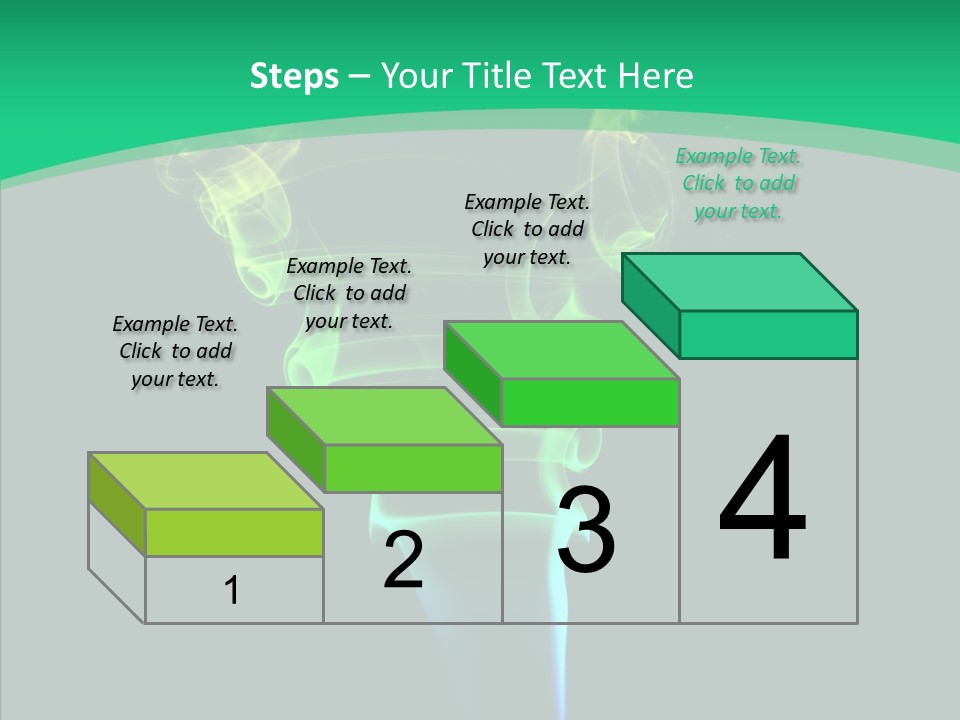 Steps – Your Title Text Here

Example Text. Click to add your text.

Example Text. Click to add your text.

Example Text. Click to add your text.

Example Text. Click to add your text.

1

2

3

4